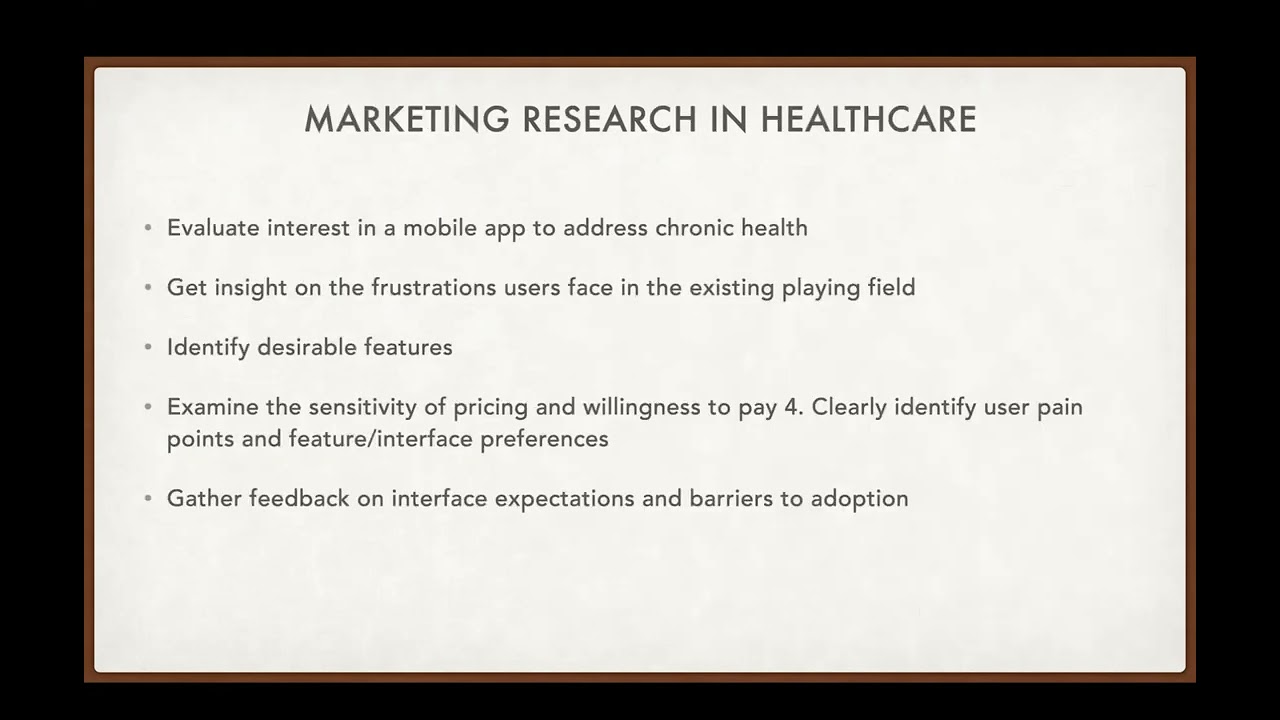 MARKETING RESEARCH IN HEALTHCARE

• Evaluate interest in a mobile app to address chronic health

• Get insight on the frustrations users face in the existing playing field

• Identify desirable features

• Examine the sensitivity of pricing and willingness to pay 4. Clearly identify user pain points and feature/interface preferences

• Gather feedback on interface expectations and barriers to adoption